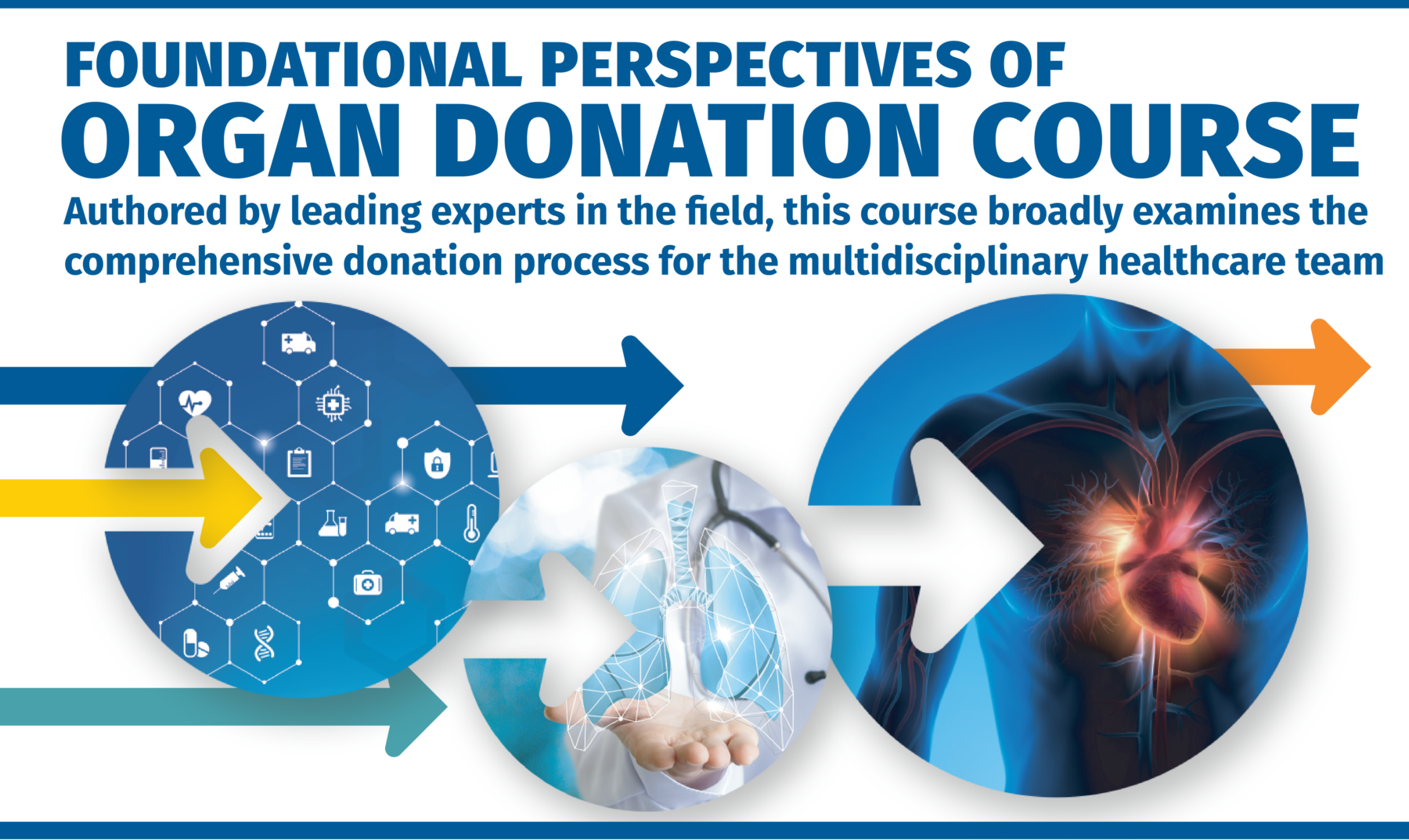 FOUNDATIONAL PERSPECTIVES OF
ORGAN DONATION COURSE

Authored by leading experts in the field, this course broadly examines the comprehensive donation process for the multidisciplinary healthcare team